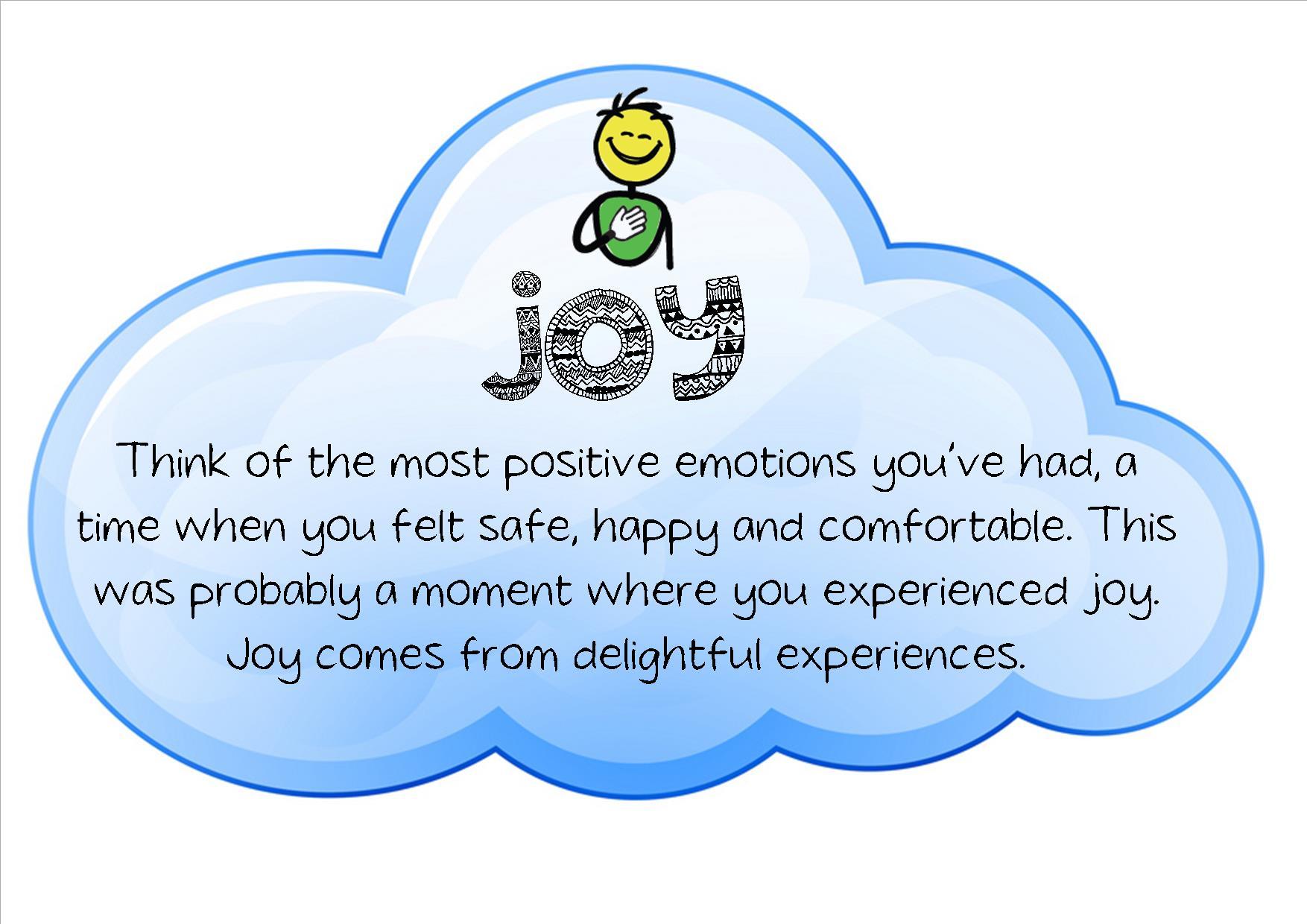 joy

Think of the most positive emotions you've had, a time when you felt safe, happy and comfortable. This was probably a moment where you experienced joy. Joy comes from delightful experiences.